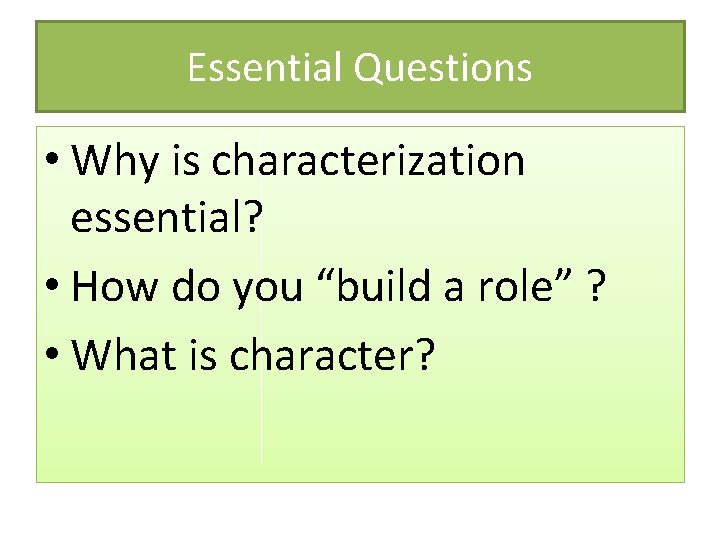 Essential Questions

• Why is characterization essential?
• How do you “build a role” ?
• What is character?